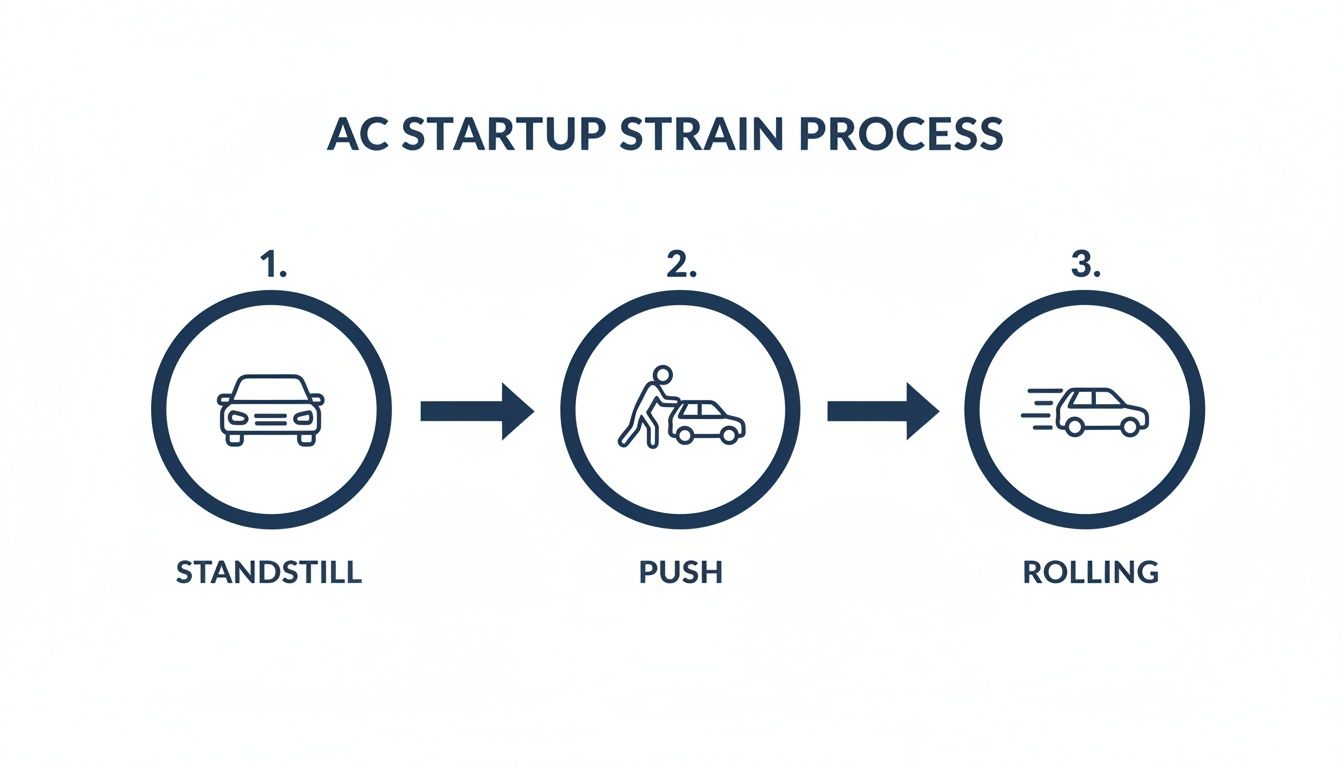 AC STARTUP STRAIN PROCESS

1.

STANDSTILL

2.

PUSH

3.

ROLLING